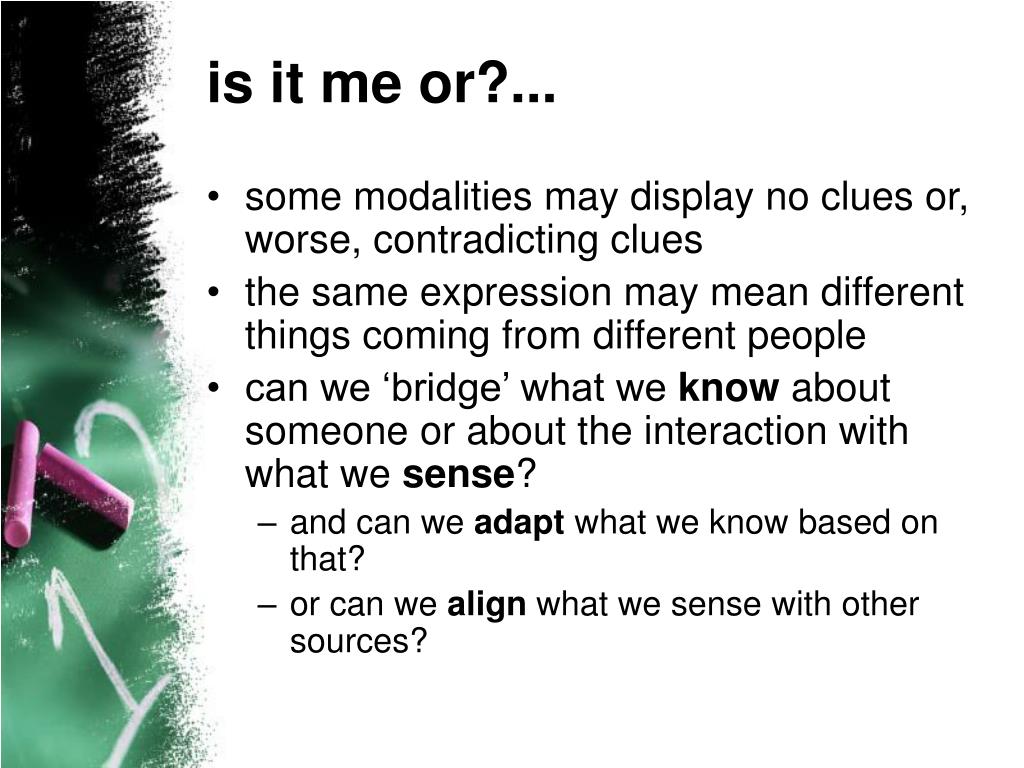 is it me or?...

• some modalities may display no clues or, worse, contradicting clues
• the same expression may mean different things coming from different people
• can we ‘bridge’ what we **know** about someone or about the interaction with what we **sense**?
  – and can we **adapt** what we know based on that?
  – or can we **align** what we sense with other sources?